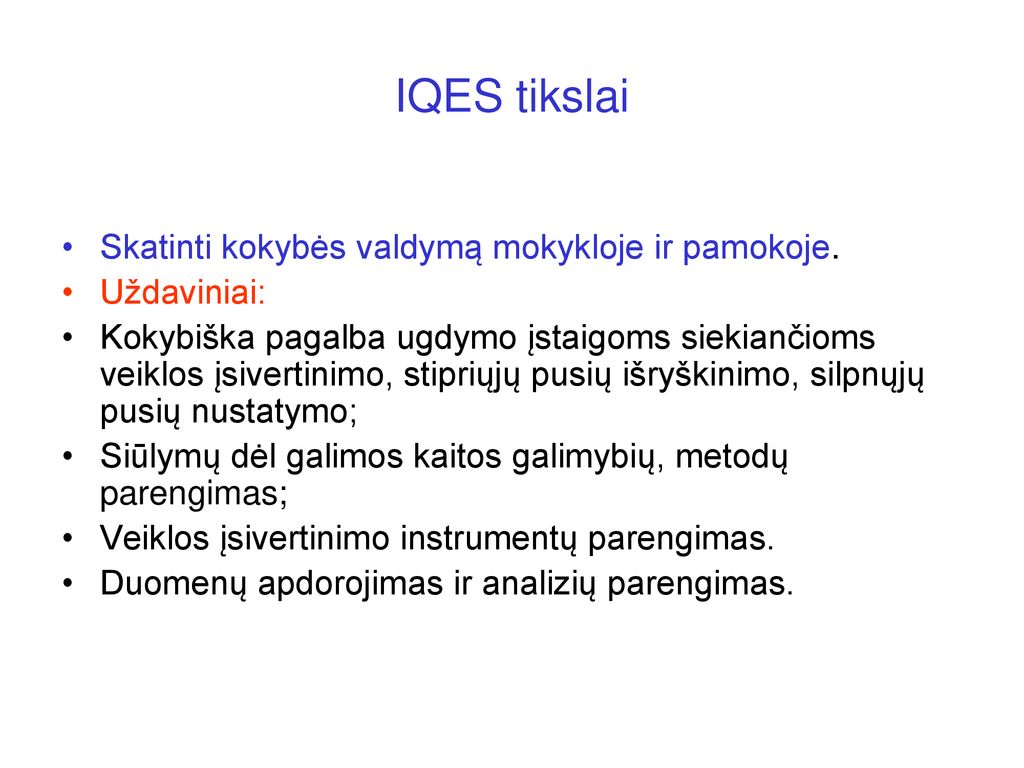 IQES tikslai

• Skatinti kokybės valdymą mokykloje ir pamokoje.
• Uždaviniai:
• Kokybiška pagalba ugdymo įstaigoms siekiančioms veiklos įsivertinimo, stipriųjų pusių išryškinimo, silpnųjų pusių nustatymo;
• Siūlymų dėl galimos kaitos galimybių, metodų parengimas;
• Veiklos įsivertinimo instrumentų parengimas.
• Duomenų apdorojimas ir analizių parengimas.